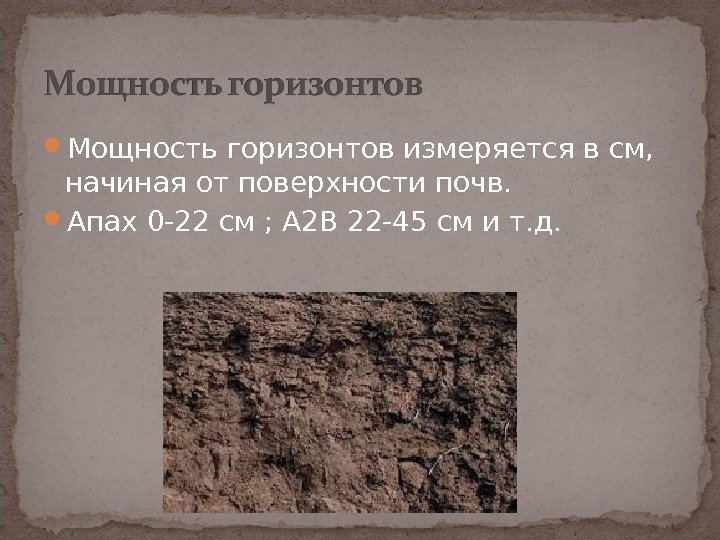 Мощность горизонтов

Мощность горизонтов измеряется в см, начиная от поверхности почв.

Апах 0-22 см ; А2В 22-45 см и т.д.